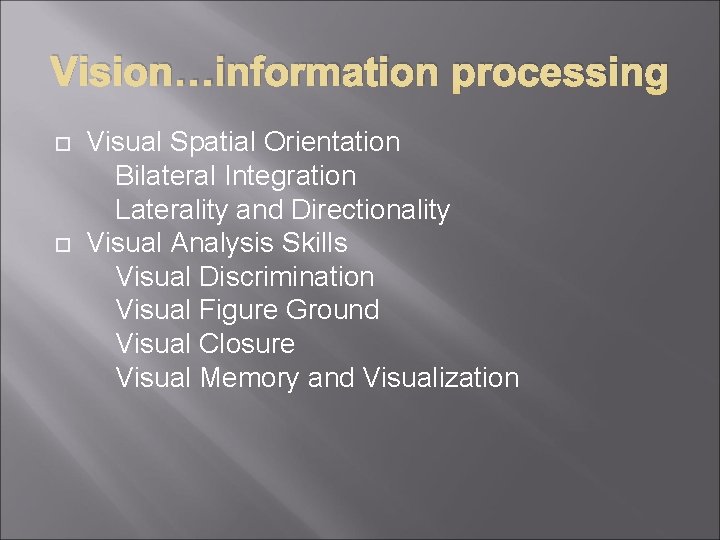 Vision…information processing

Visual Spatial Orientation
Bilateral Integration
Laterality and Directionality

Visual Analysis Skills
Visual Discrimination
Visual Figure Ground
Visual Closure
Visual Memory and Visualization